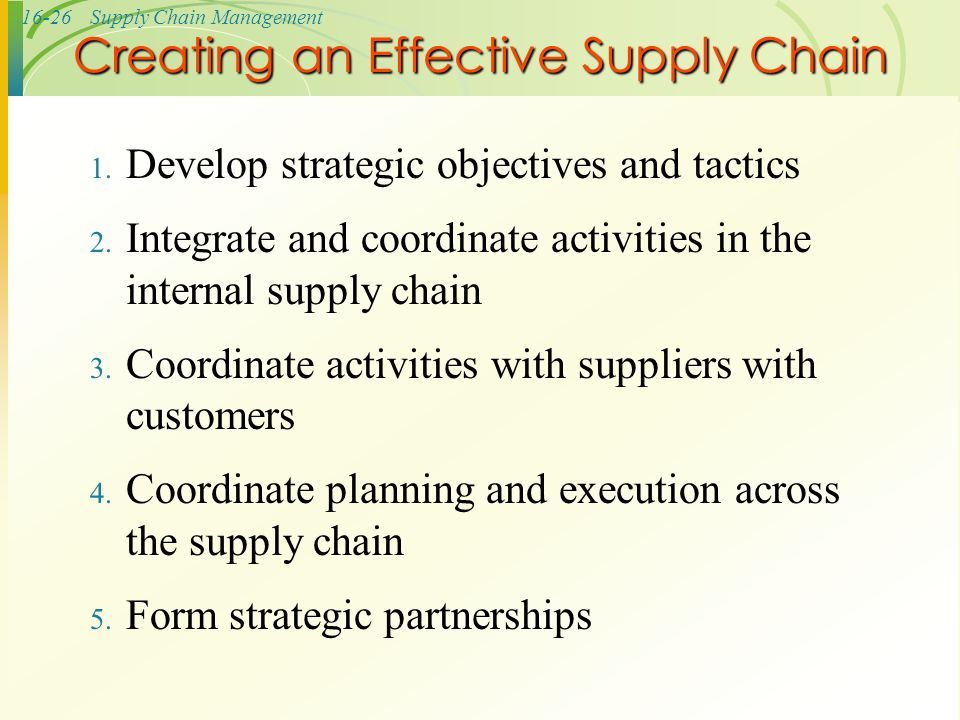 16-26 Supply Chain Management

Creating an Effective Supply Chain

1. Develop strategic objectives and tactics
2. Integrate and coordinate activities in the internal supply chain
3. Coordinate activities with suppliers with customers
4. Coordinate planning and execution across the supply chain
5. Form strategic partnerships